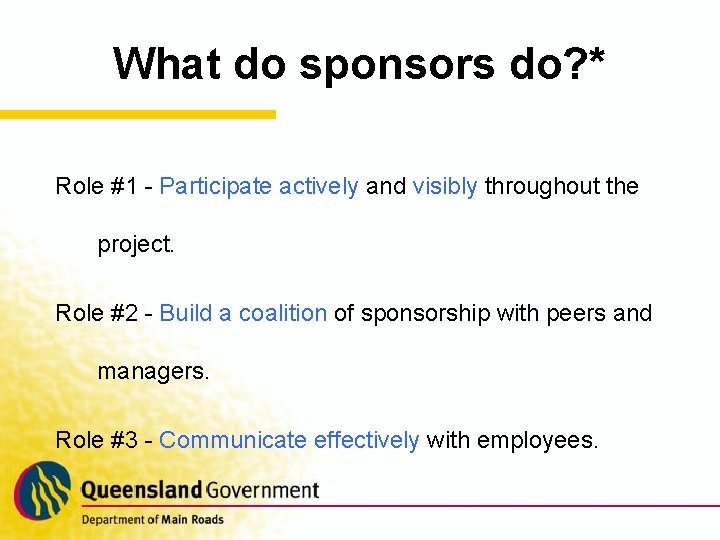 What do sponsors do?*

Role #1 - Participate actively and visibly throughout the project.

Role #2 - Build a coalition of sponsorship with peers and managers.

Role #3 - Communicate effectively with employees.

Queensland Government

Department of Main Roads